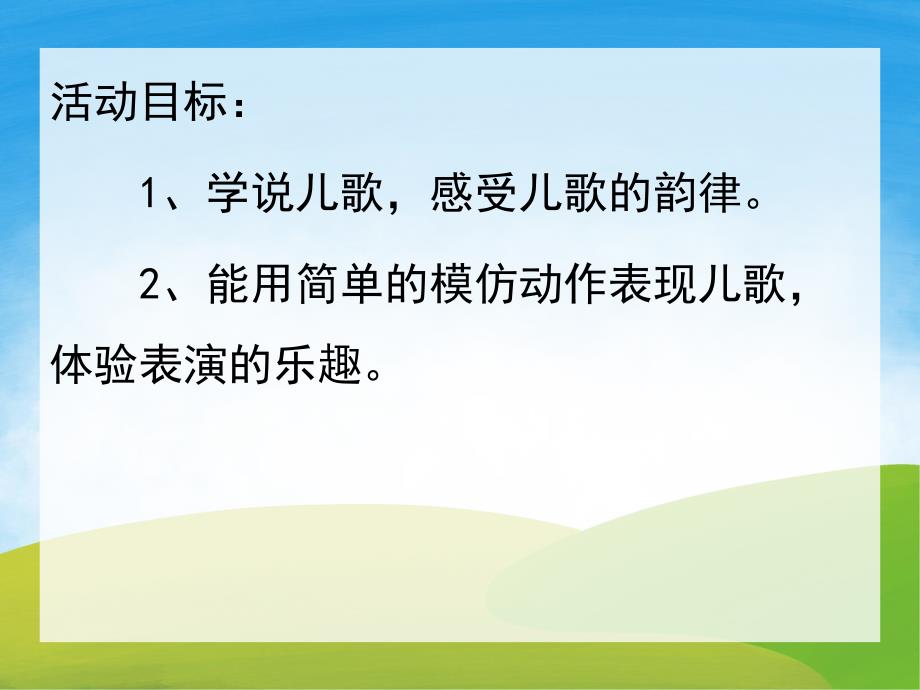 活动目标：

1、学说儿歌，感受儿歌的韵律。

2、能用简单的模仿动作表现儿歌，体验表演的乐趣。